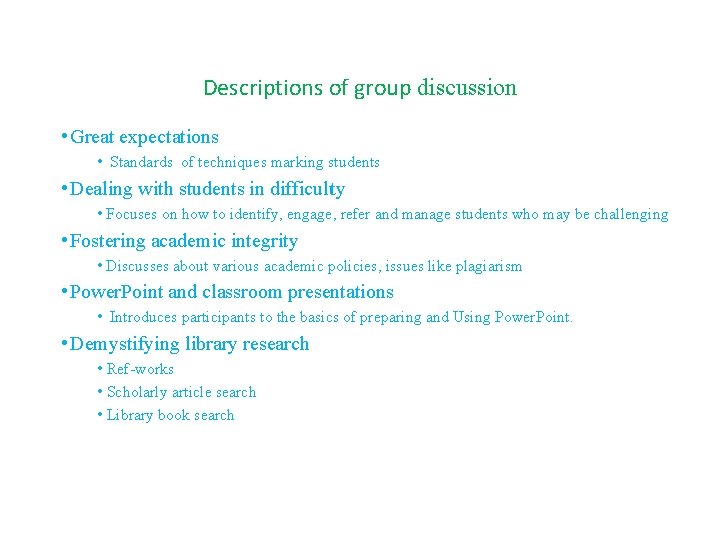 Descriptions of group discussion

• Great expectations
  • Standards of techniques marking students
• Dealing with students in difficulty
  • Focuses on how to identify, engage, refer and manage students who may be challenging
• Fostering academic integrity
  • Discusses about various academic policies, issues like plagiarism
• PowerPoint and classroom presentations
  • Introduces participants to the basics of preparing and Using PowerPoint.
• Demystifying library research
  • Ref-works
  • Scholarly article search
  • Library book search